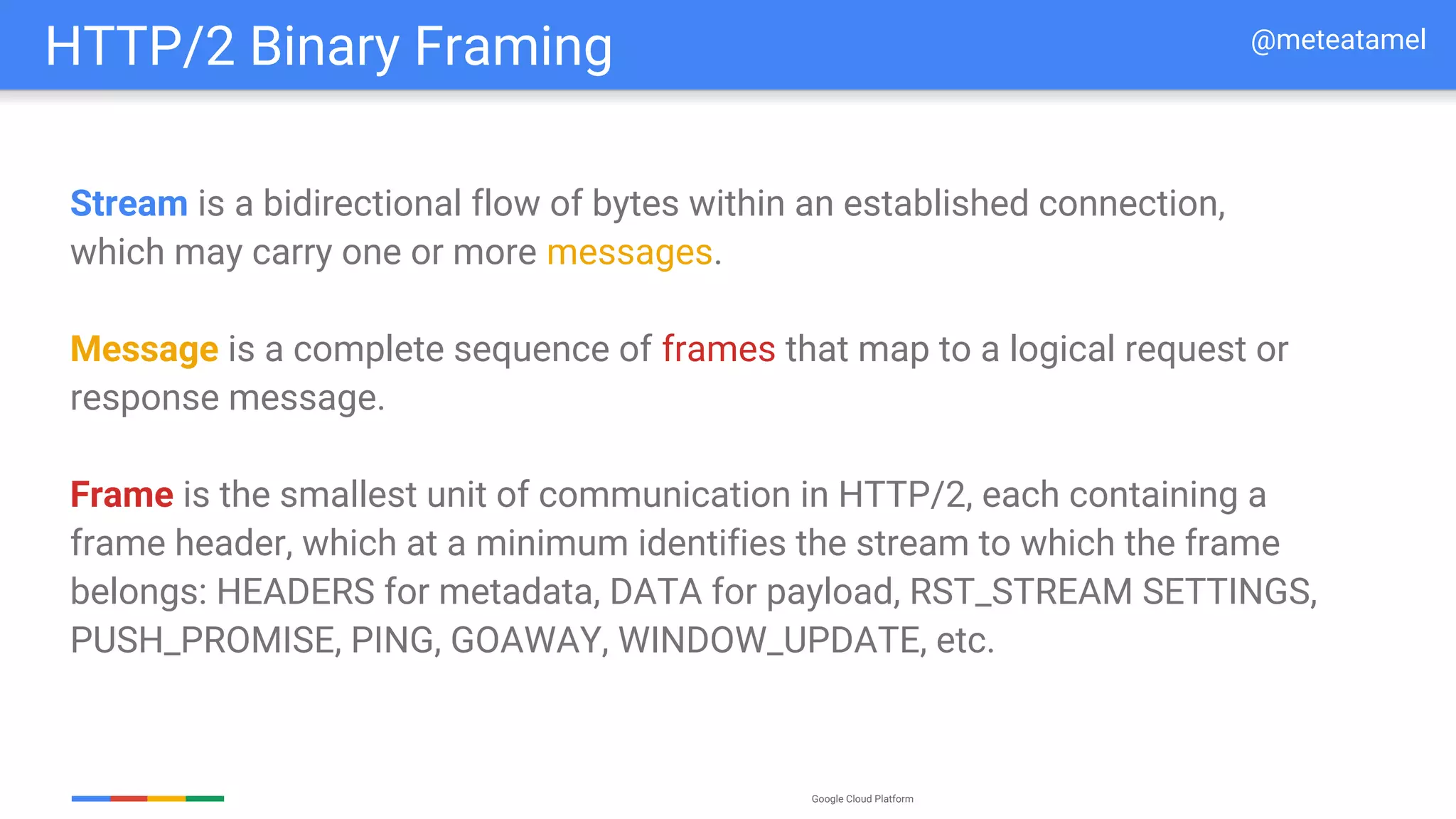 HTTP/2 Binary Framing

@meteatamel

Stream is a bidirectional flow of bytes within an established connection, which may carry one or more messages.

Message is a complete sequence of frames that map to a logical request or response message.

Frame is the smallest unit of communication in HTTP/2, each containing a frame header, which at a minimum identifies the stream to which the frame belongs: HEADERS for metadata, DATA for payload, RST_STREAM SETTINGS, PUSH_PROMISE, PING, GOAWAY, WINDOW_UPDATE, etc.

Google Cloud Platform